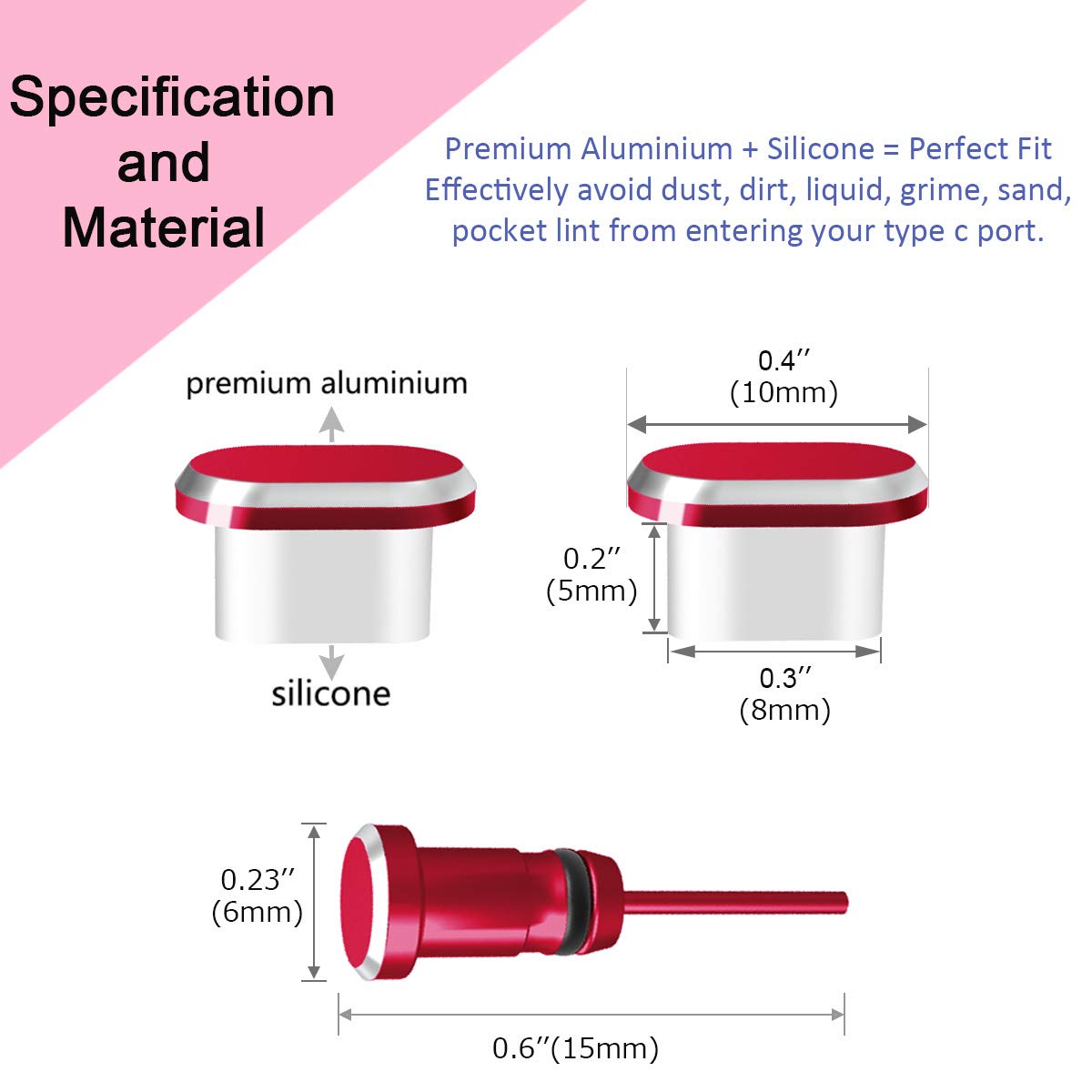 Specification and Material

Premium Aluminium + Silicone = Perfect Fit
Effectively avoid dust, dirt, liquid, grime, sand, pocket lint from entering your type c port.

premium aluminium

silicone

0.4′′
(10mm)

0.2′′
(5mm)

0.3′′
(8mm)

0.23′′
(6mm)

0.6′′(15mm)